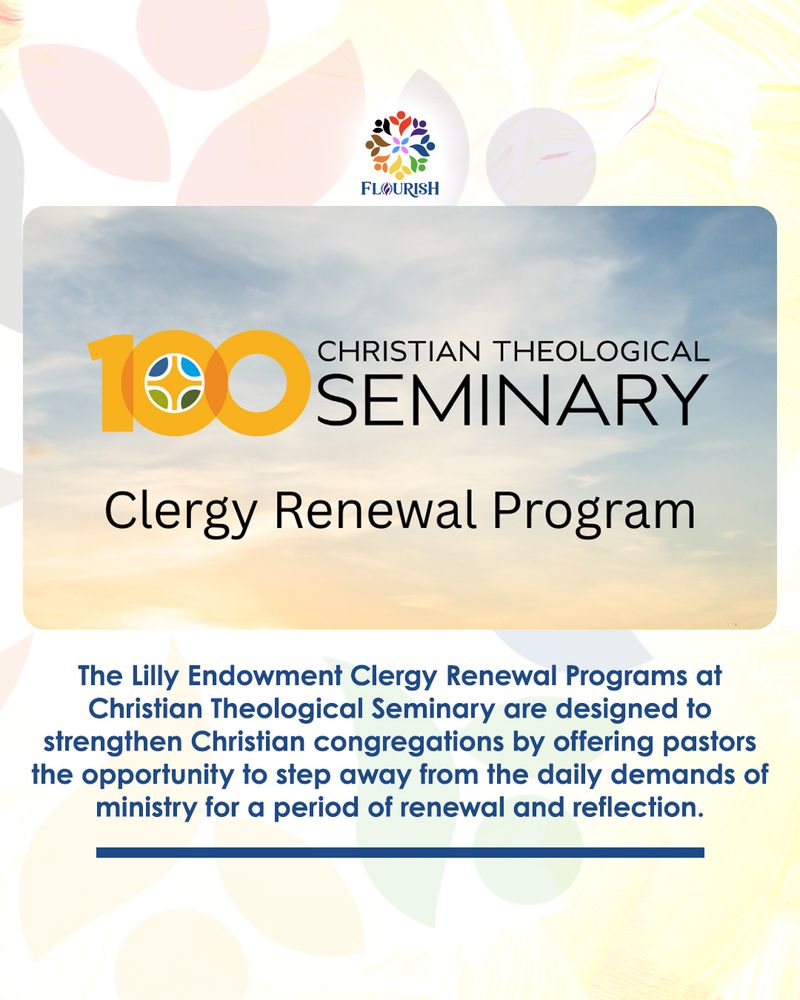 FLOURISH

100 CHRISTIAN THEOLOGICAL SEMINARY

Clergy Renewal Program

The Lilly Endowment Clergy Renewal Programs at Christian Theological Seminary are designed to strengthen Christian congregations by offering pastors the opportunity to step away from the daily demands of ministry for a period of renewal and reflection.